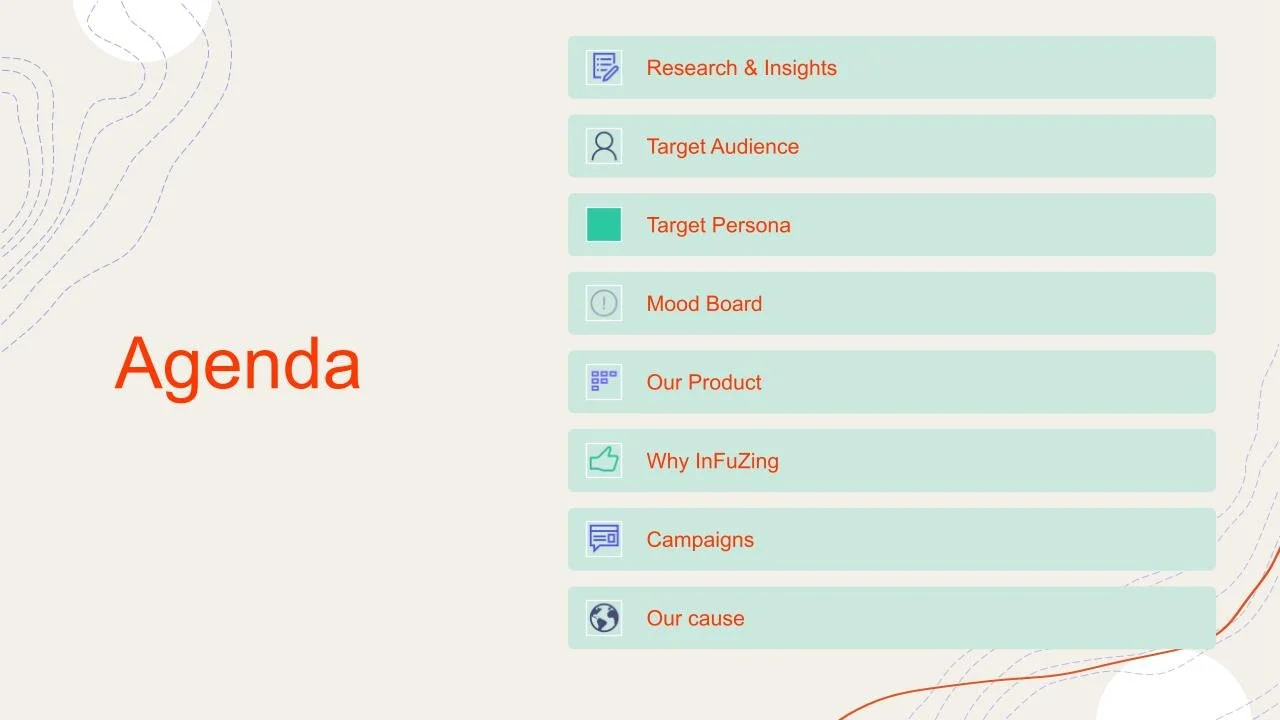 Agenda

Research & Insights

Target Audience

Target Persona

Mood Board

Our Product

Why InFuZing

Campaigns

Our cause